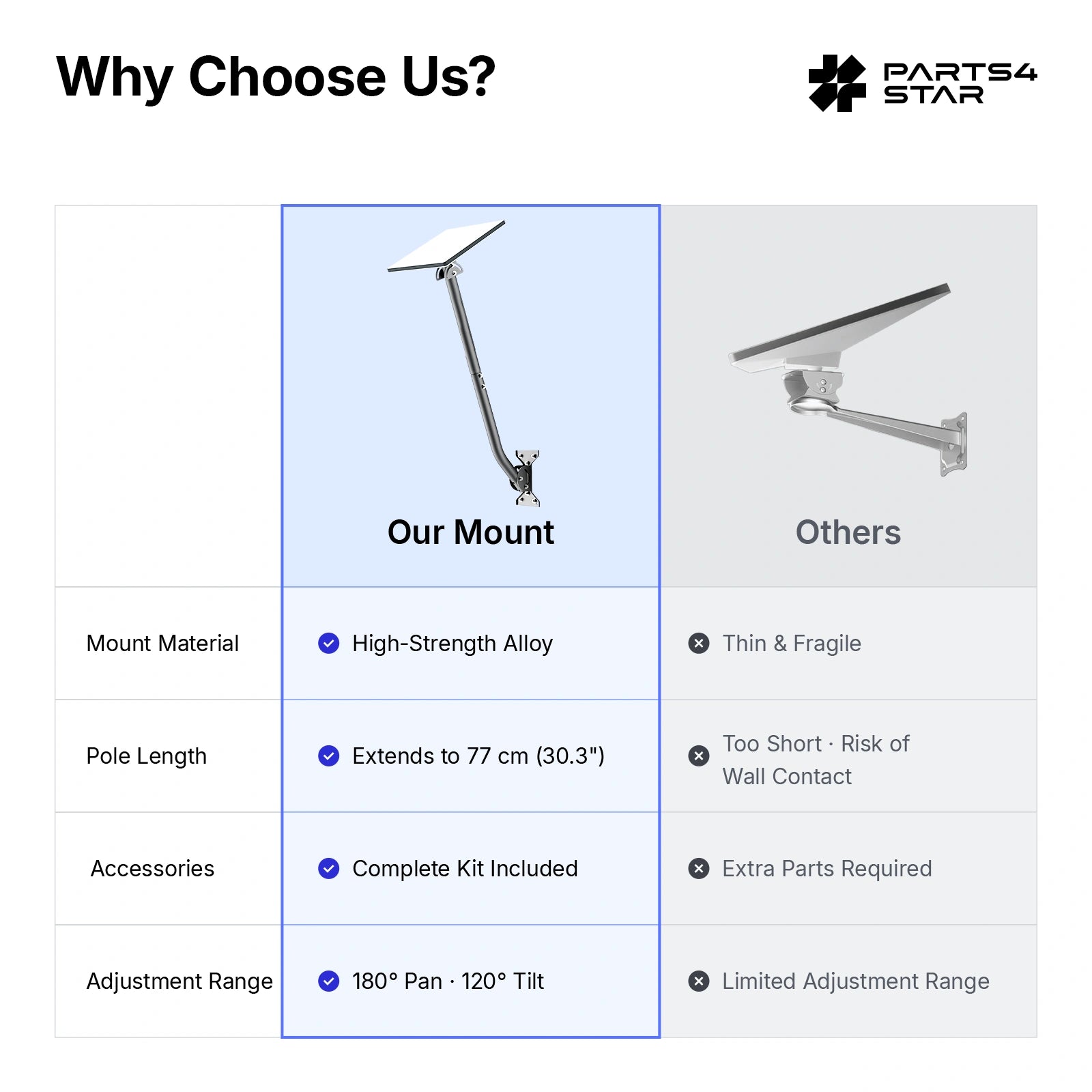 Why Choose Us?

PARTS4 STAR

| | Our Mount | Others |
|---|---|---|
| Mount Material | High-Strength Alloy | Thin & Fragile |
| Pole Length | Extends to 77 cm (30.3") | Too Short · Risk of Wall Contact |
| Accessories | Complete Kit Included | Extra Parts Required |
| Adjustment Range | 180° Pan · 120° Tilt | Limited Adjustment Range |